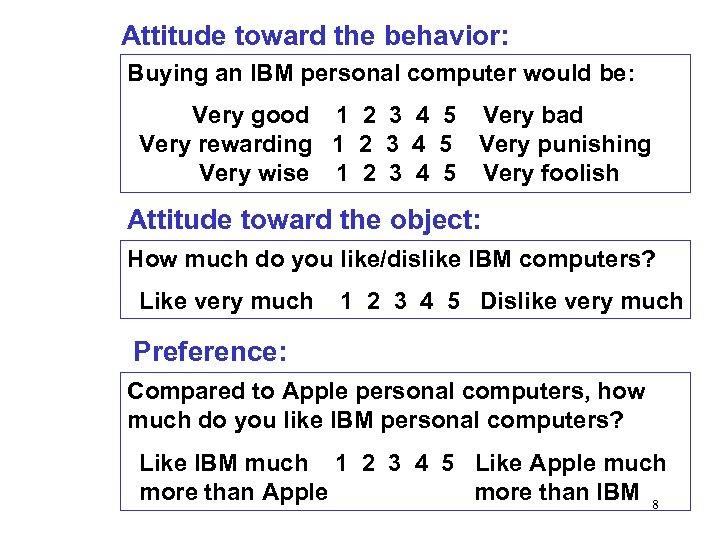 Attitude toward the behavior:

Buying an IBM personal computer would be:

Very good 1 2 3 4 5 Very bad
Very rewarding 1 2 3 4 5 Very punishing
Very wise 1 2 3 4 5 Very foolish

Attitude toward the object:

How much do you like/dislike IBM computers?

Like very much 1 2 3 4 5 Dislike very much

Preference:

Compared to Apple personal computers, how much do you like IBM personal computers?

Like IBM much more than Apple 1 2 3 4 5 Like Apple much more than IBM

8